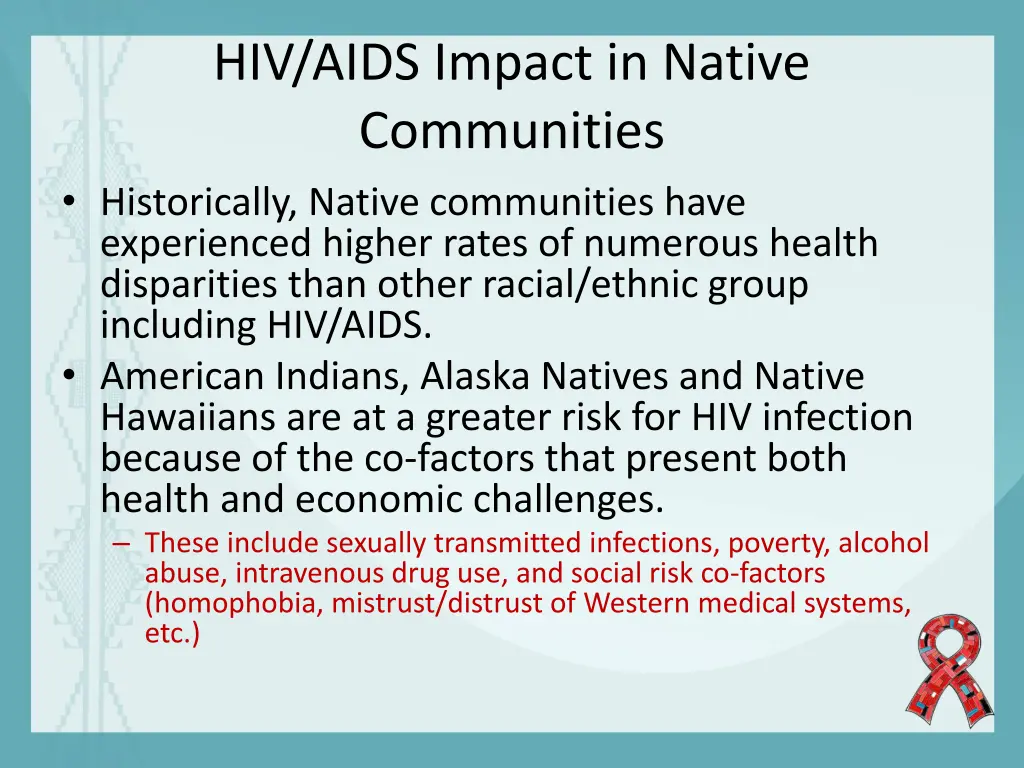 HIV/AIDS Impact in Native Communities

• Historically, Native communities have experienced higher rates of numerous health disparities than other racial/ethnic group including HIV/AIDS.
• American Indians, Alaska Natives and Native Hawaiians are at a greater risk for HIV infection because of the co-factors that present both health and economic challenges.
– These include sexually transmitted infections, poverty, alcohol abuse, intravenous drug use, and social risk co-factors (homophobia, mistrust/distrust of Western medical systems, etc.)